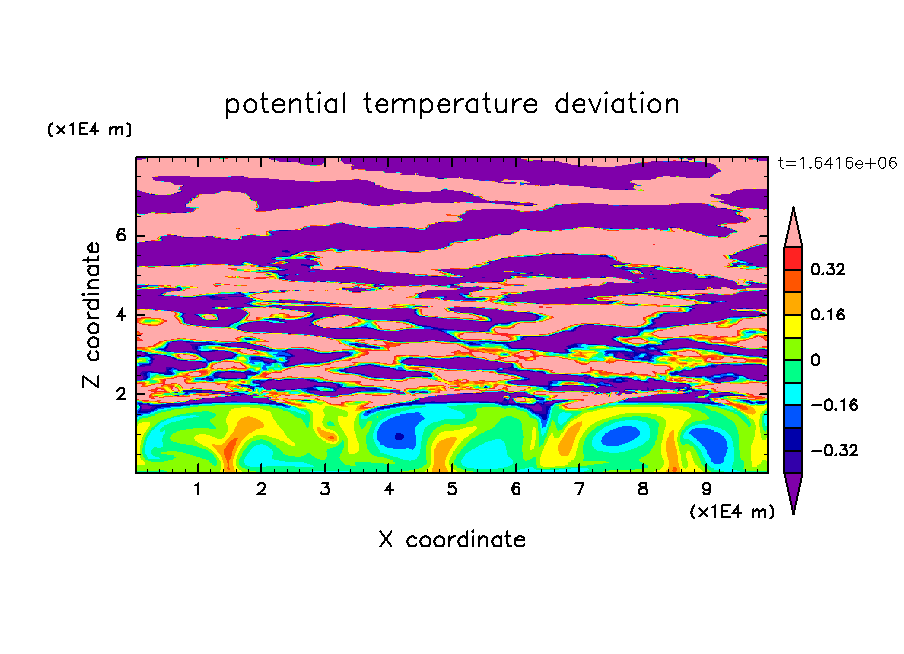 potential temperature deviation

(x1E4 m)

t=1.6416e+06

Z coordinate

6

4

2

0.32

0.16

0

−0.16

−0.32

1 2 3 4 5 6 7 8 9

(x1E4 m)

X coordinate